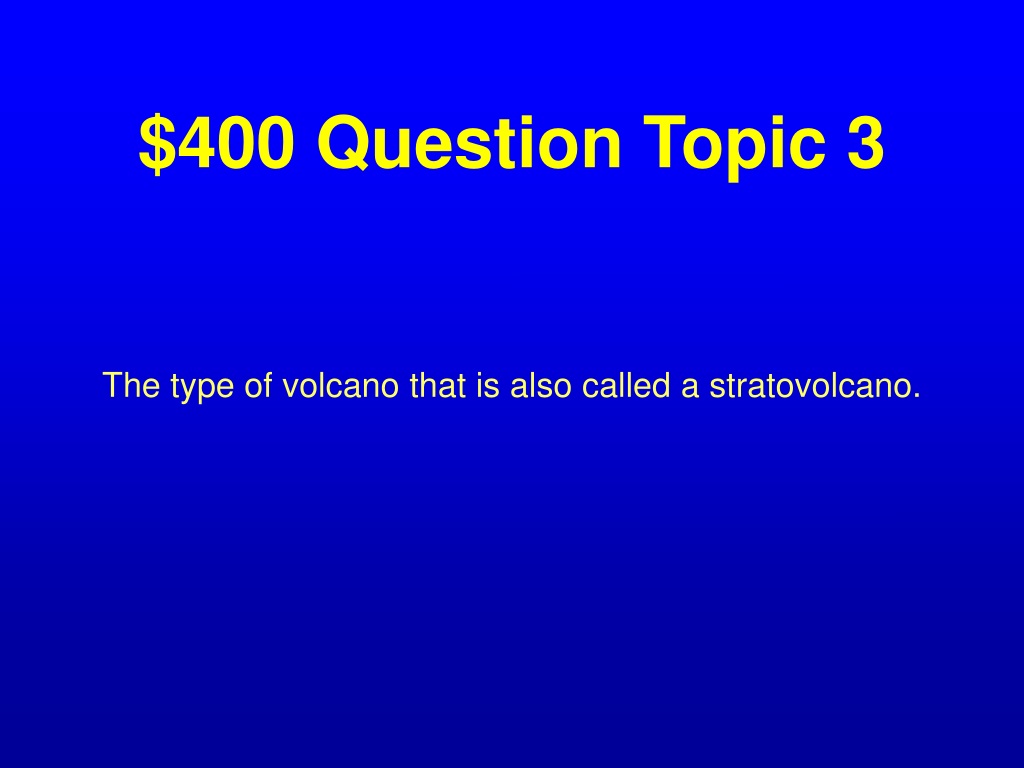 \$400 Question Topic 3

The type of volcano that is also called a stratovolcano.